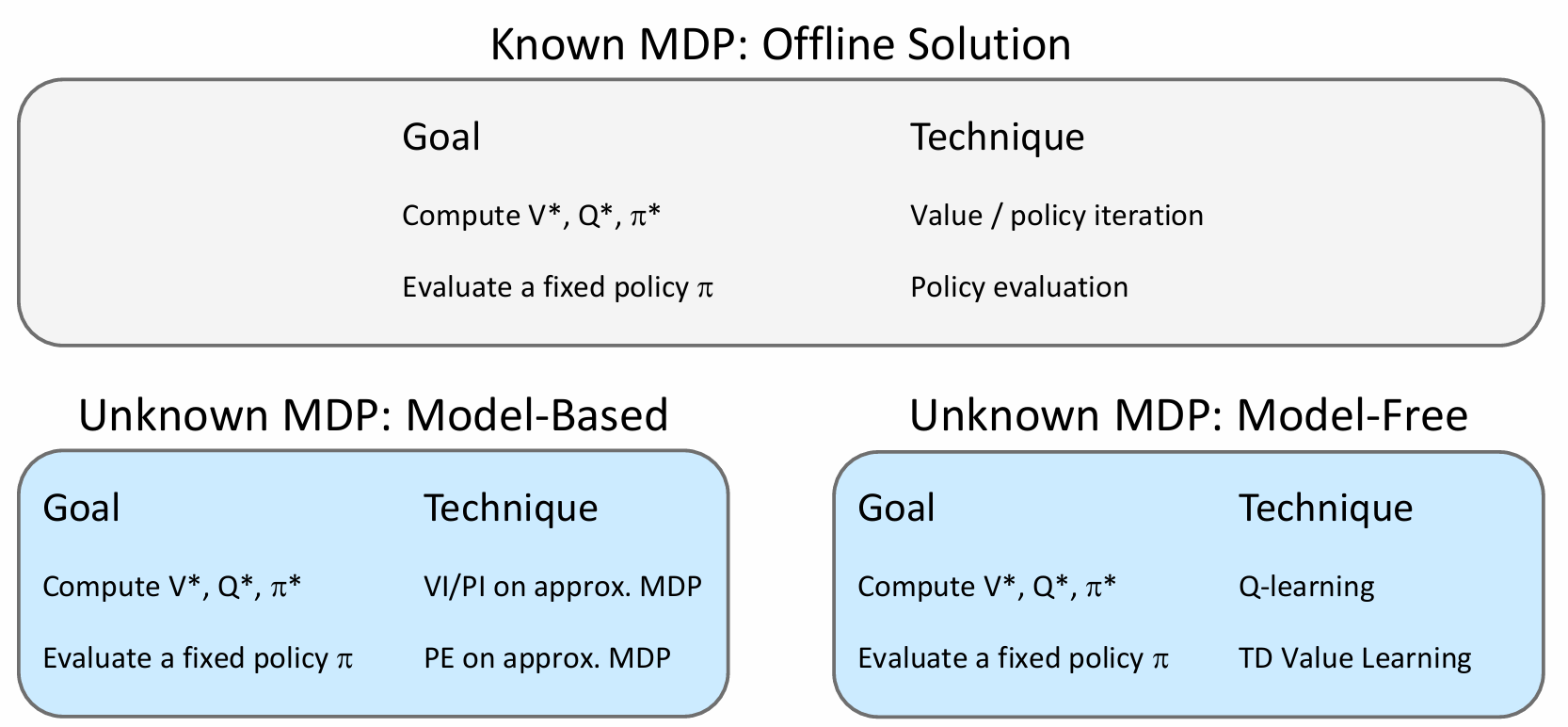 Known MDP: Offline Solution

| Goal | Technique |
|---|---|
| Compute V\*, Q\*, $\pi$\* | Value / policy iteration |
| Evaluate a fixed policy $\pi$ | Policy evaluation |

Unknown MDP: Model-Based

| Goal | Technique |
|---|---|
| Compute V\*, Q\*, $\pi$\* | VI/PI on approx. MDP |
| Evaluate a fixed policy $\pi$ | PE on approx. MDP |

Unknown MDP: Model-Free

| Goal | Technique |
|---|---|
| Compute V\*, Q\*, $\pi$\* | Q-learning |
| Evaluate a fixed policy $\pi$ | TD Value Learning |